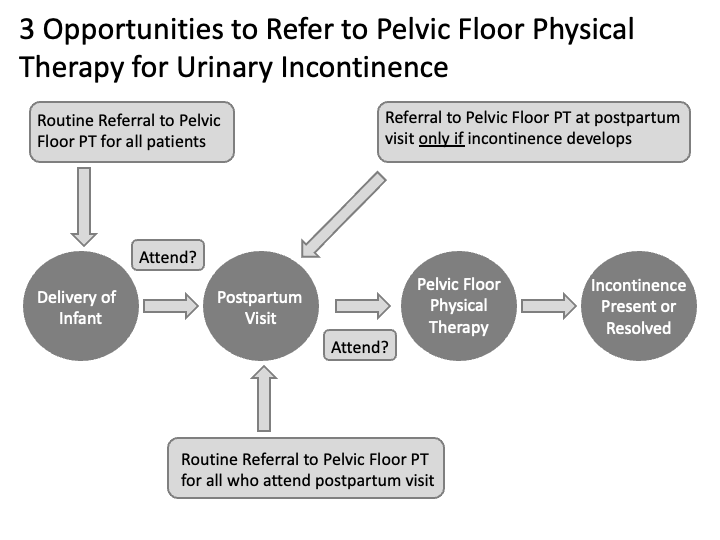 3 Opportunities to Refer to Pelvic Floor Physical Therapy for Urinary Incontinence

Routine Referral to Pelvic Floor PT for all patients

Referral to Pelvic Floor PT at postpartum visit only if incontinence develops

Attend?

Delivery of Infant

Postpartum Visit

Attend?

Pelvic Floor Physical Therapy

Incontinence Present or Resolved

Routine Referral to Pelvic Floor PT for all who attend postpartum visit